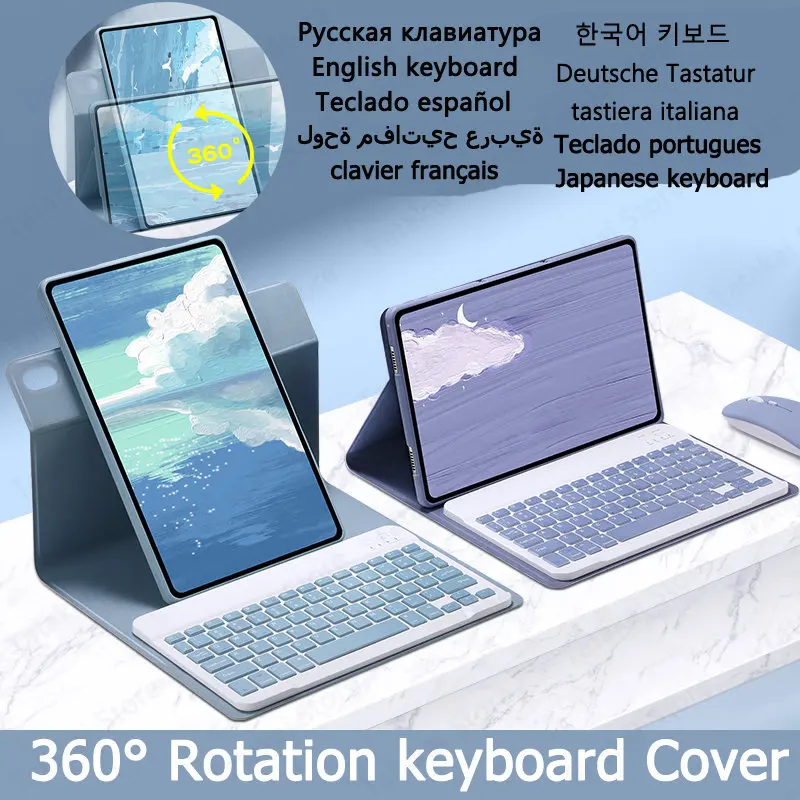 360°

Русская клавиатура
English keyboard
Teclado español
لوحة مفاتيح عربية
clavier français

한국어 키보드
Deutsche Tastatur
tastiera italiana
Teclado portugues
Japanese keyboard

360° Rotation keyboard Cover